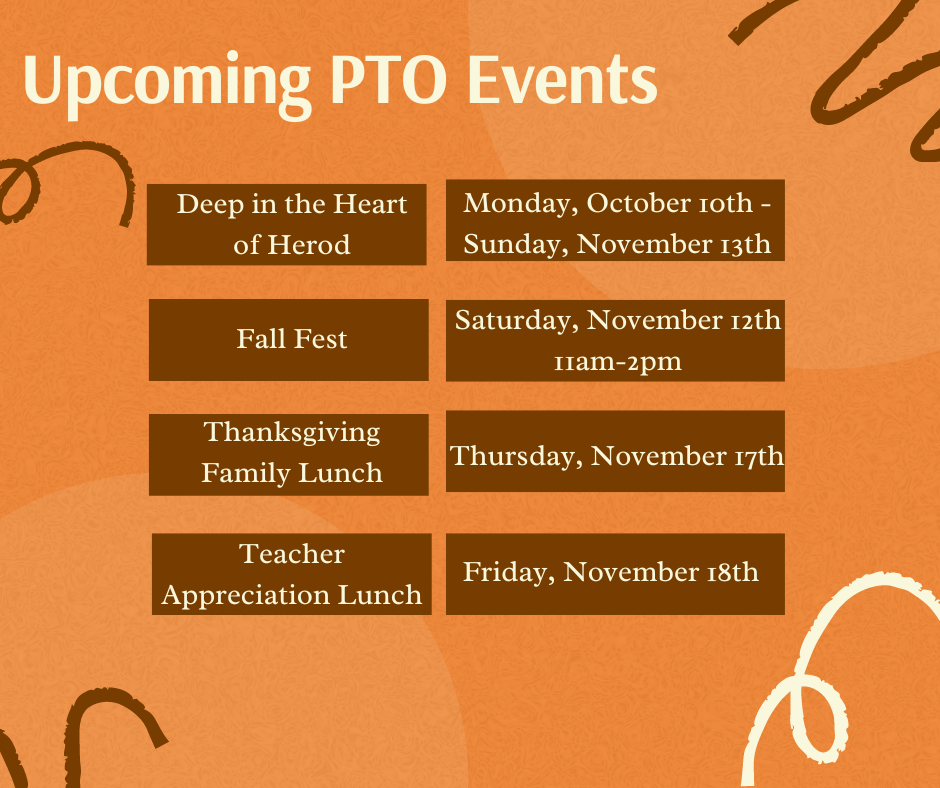 Upcoming PTO Events

| Deep in the Heart of Herod | Monday, October 10th - Sunday, November 13th |
|---|---|
| Fall Fest | Saturday, November 12th 11am-2pm |
| Thanksgiving Family Lunch | Thursday, November 17th |
| Teacher Appreciation Lunch | Friday, November 18th |